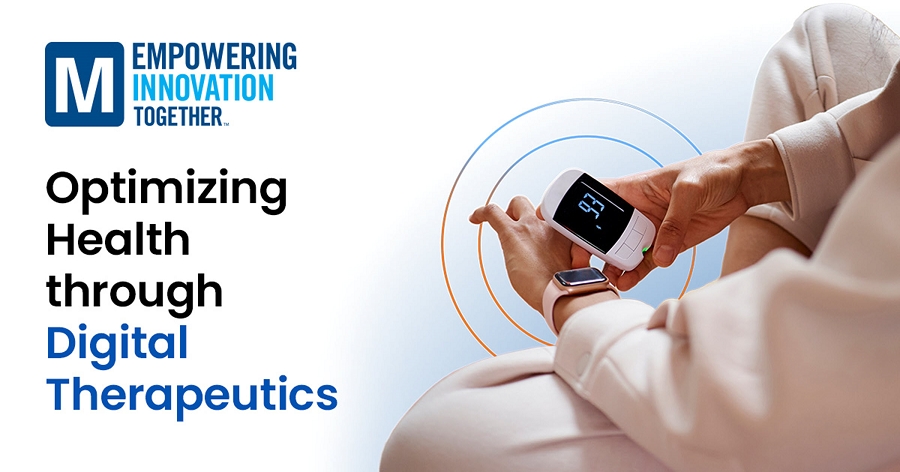 M EMPOWERING INNOVATION TOGETHER™

Optimizing Health through Digital Therapeutics

63